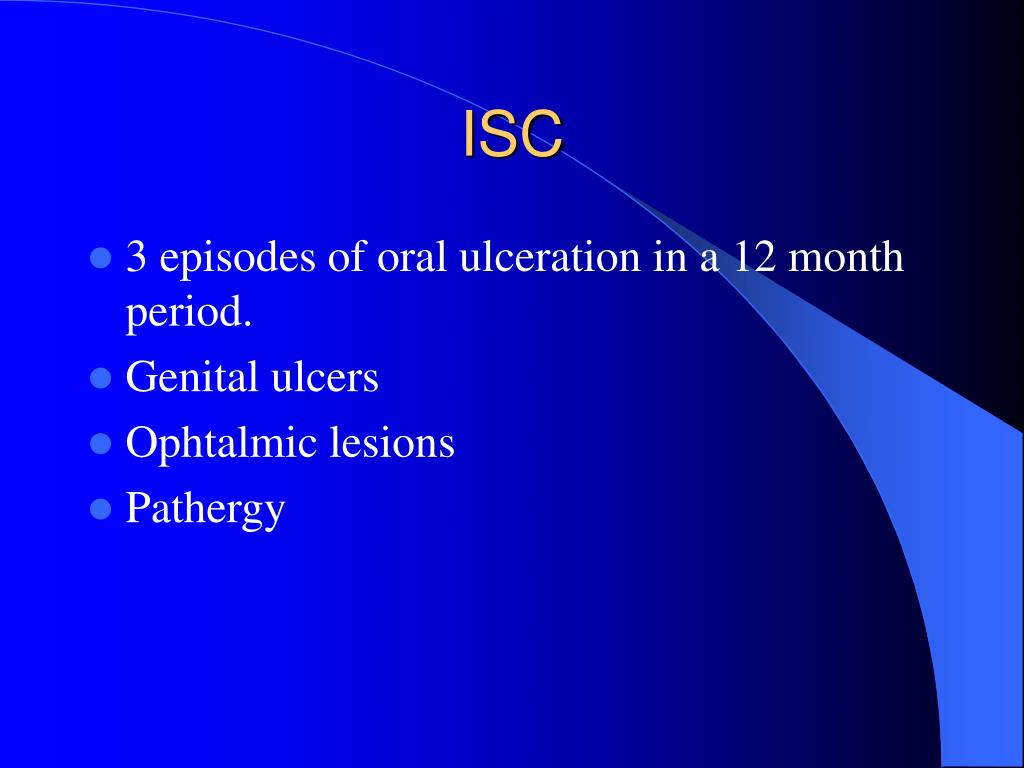 ISC

- 3 episodes of oral ulceration in a 12 month period.
- Genital ulcers
- Ophtalmic lesions
- Pathergy